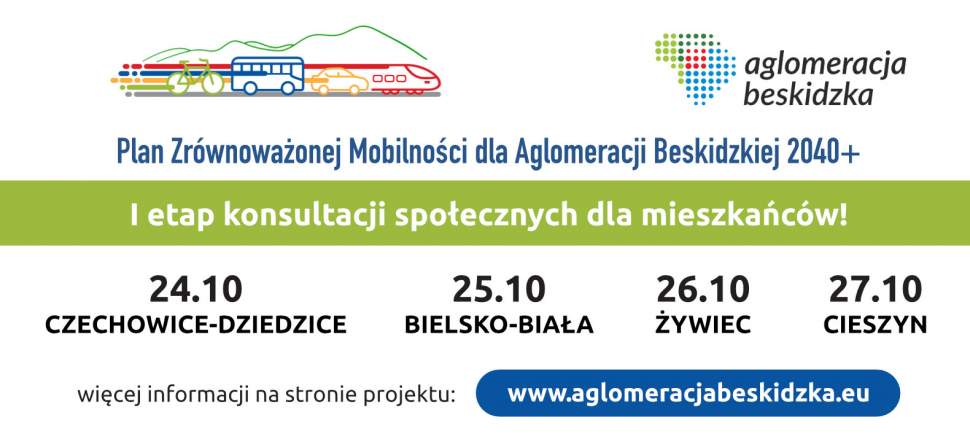 aglomeracja
beskidzka

Plan Zrównoważonej Mobilności dla Aglomeracji Beskidzkiej 2040+

I etap konsultacji społecznych dla mieszkańców!

24.10
CZECHOWICE-DZIEDZICE

25.10
BIELSKO-BIAŁA

26.10
ŻYWIEC

27.10
CIESZYN

więcej informacji na stronie projektu: www.aglomeracjabeskidzka.eu